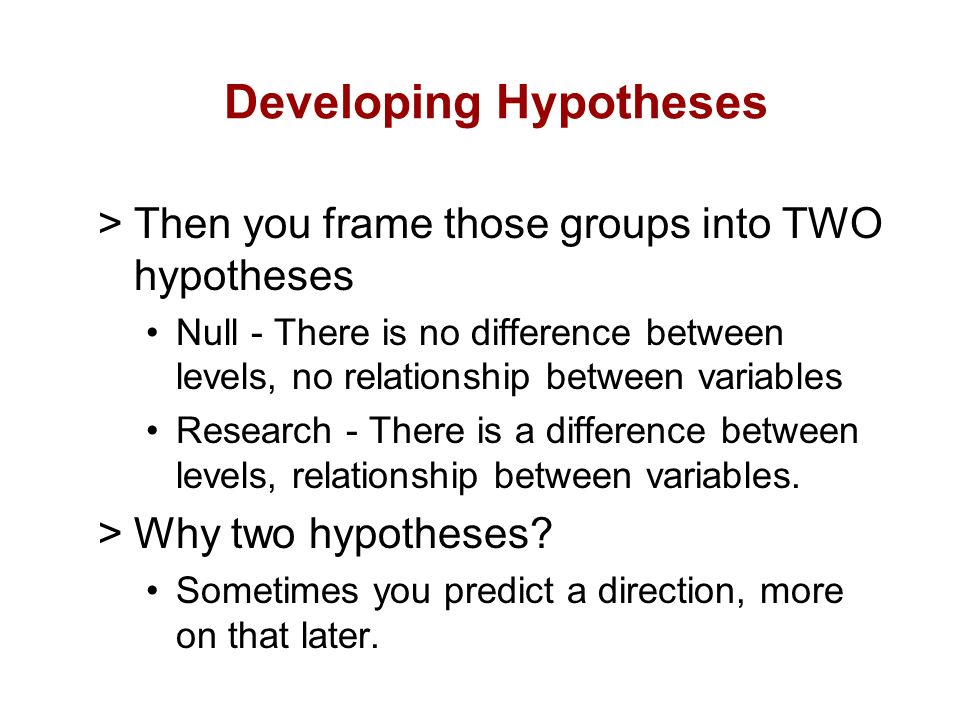 Developing Hypotheses

> Then you frame those groups into TWO hypotheses

• Null - There is no difference between levels, no relationship between variables

• Research - There is a difference between levels, relationship between variables.

> Why two hypotheses?

• Sometimes you predict a direction, more on that later.